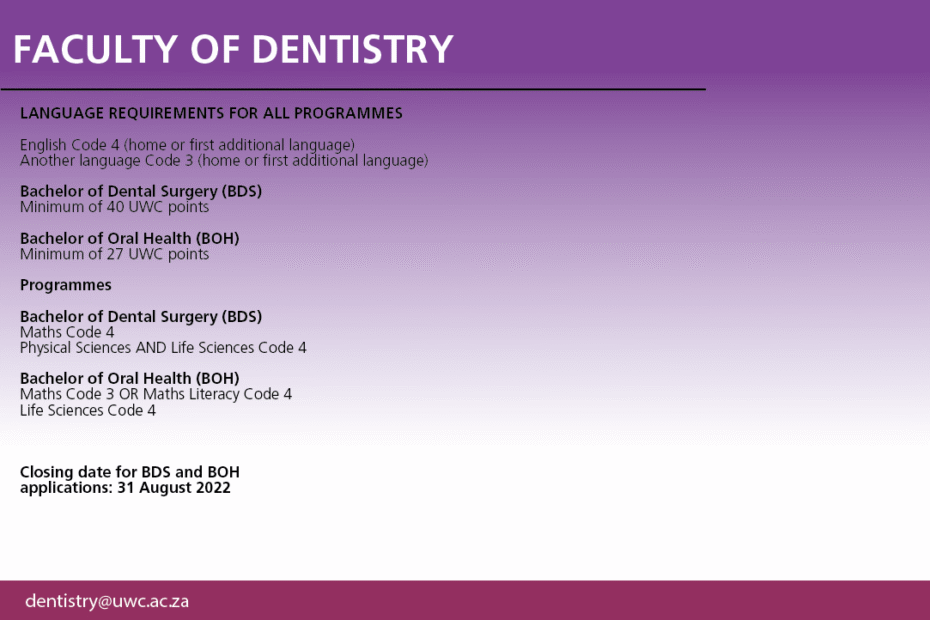 FACULTY OF DENTISTRY

LANGUAGE REQUIREMENTS FOR ALL PROGRAMMES

English Code 4 (home or first additional language)
Another language Code 3 (home or first additional language)

Bachelor of Dental Surgery (BDS)
Minimum of 40 UWC points

Bachelor of Oral Health (BOH)
Minimum of 27 UWC points

Programmes

Bachelor of Dental Surgery (BDS)
Maths Code 4
Physical Sciences AND Life Sciences Code 4

Bachelor of Oral Health (BOH)
Maths Code 3 OR Maths Literacy Code 4
Life Sciences Code 4

Closing date for BDS and BOH applications: 31 August 2022

dentistry@uwc.ac.za